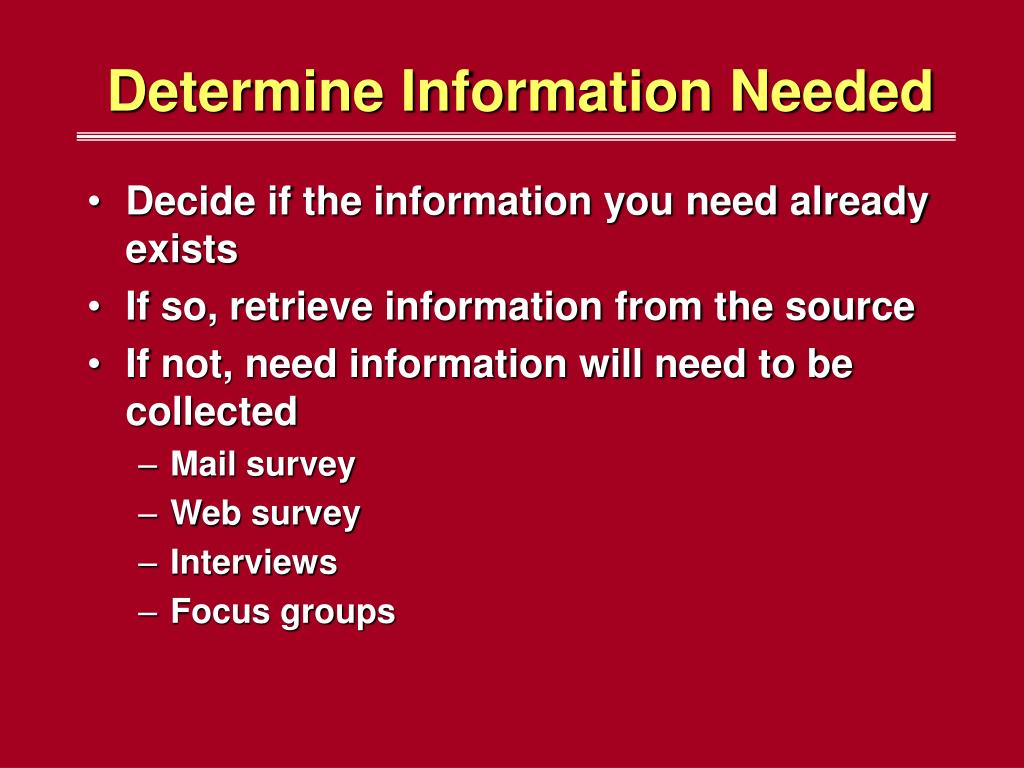 Determine Information Needed

• Decide if the information you need already exists
• If so, retrieve information from the source
• If not, need information will need to be collected
– Mail survey
– Web survey
– Interviews
– Focus groups